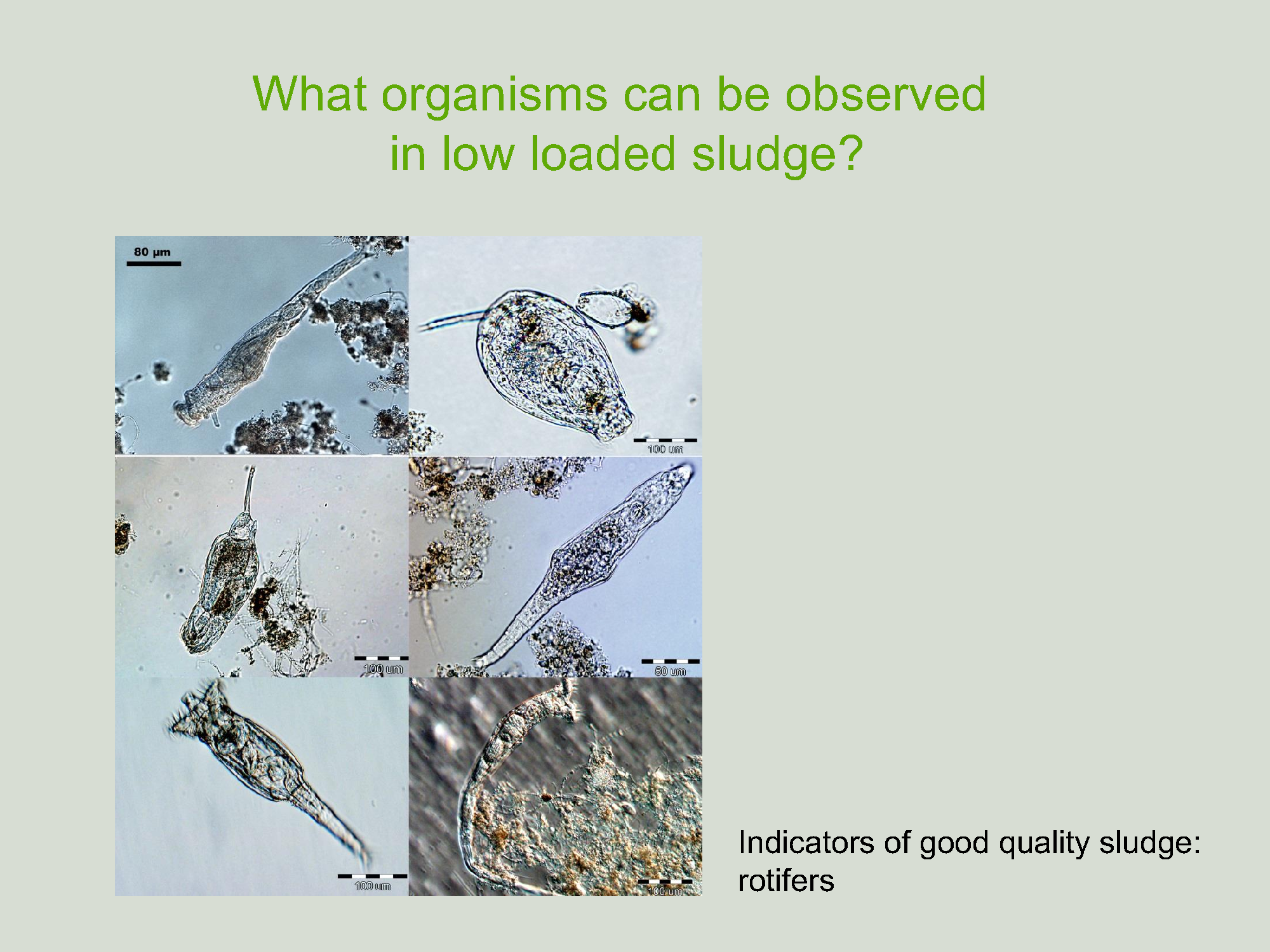 What organisms can be observed in low loaded sludge?

80 µm

100 um

100 um

50 um

100 um

100 um

Indicators of good quality sludge: rotifers